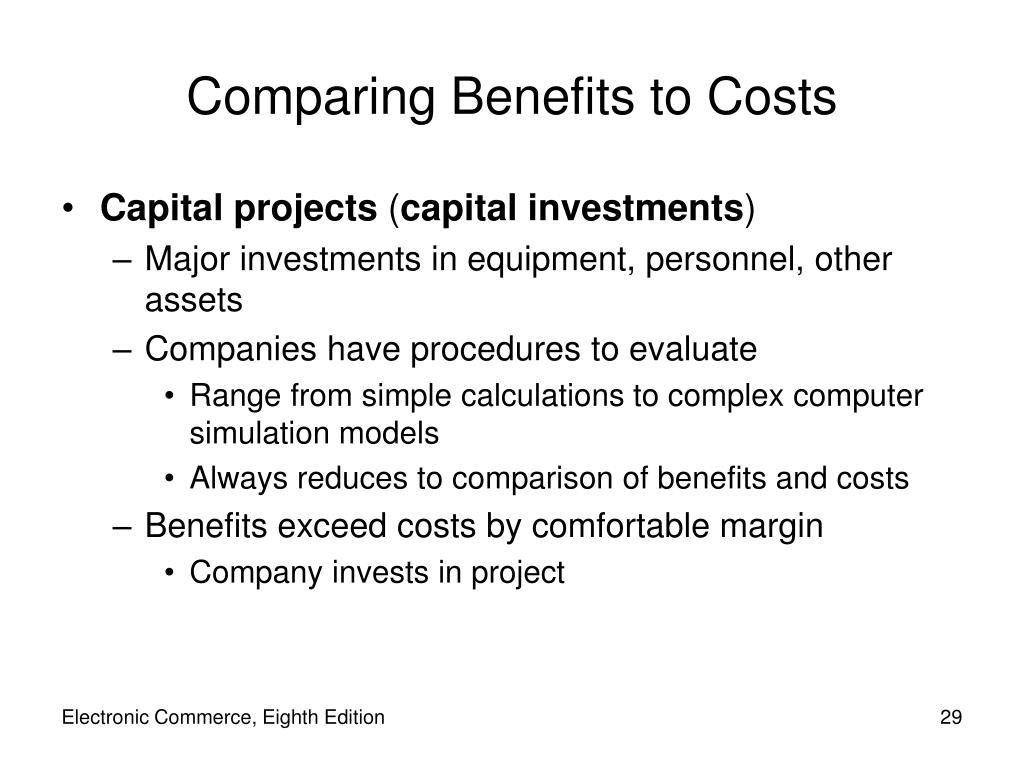 Comparing Benefits to Costs

• Capital projects (capital investments)
– Major investments in equipment, personnel, other assets
– Companies have procedures to evaluate
• Range from simple calculations to complex computer simulation models
• Always reduces to comparison of benefits and costs
– Benefits exceed costs by comfortable margin
• Company invests in project

Electronic Commerce, Eighth Edition

29